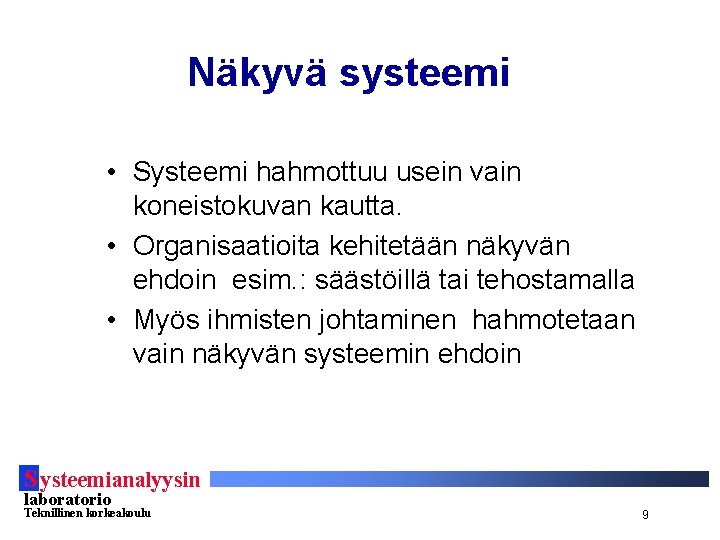 Näkyvä systeemi

• Systeemi hahmottuu usein vain koneistokuvan kautta.
• Organisaatioita kehitetään näkyvän ehdoin esim.: säästöillä tai tehostamalla
• Myös ihmisten johtaminen hahmotetaan vain näkyvän systeemin ehdoin

Systeemianalyysin laboratorio
Teknillinen korkeakoulu

9